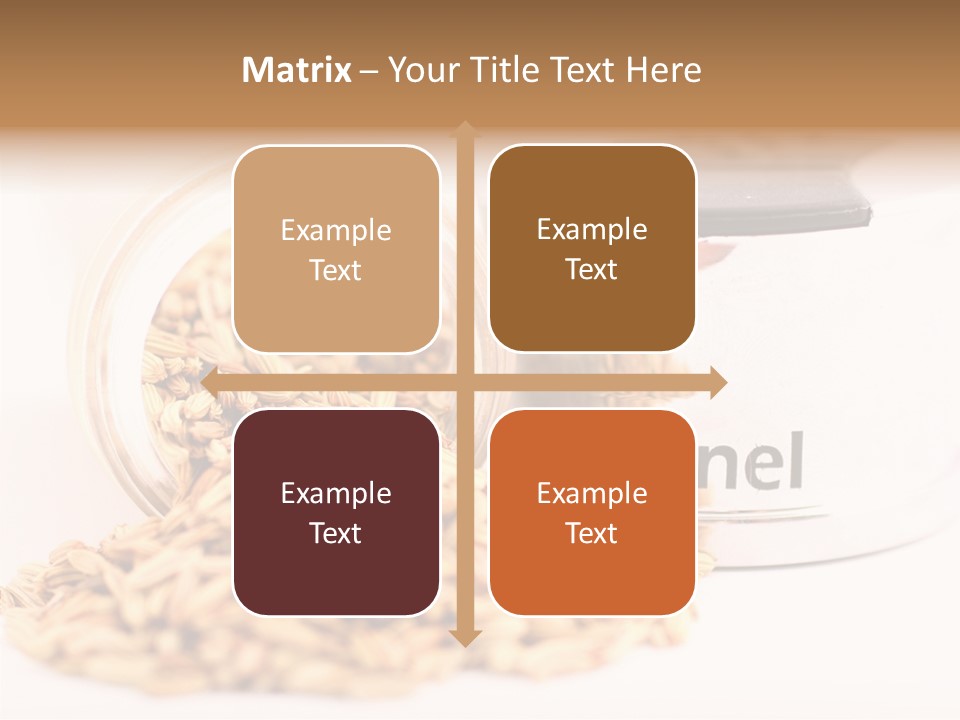 Matrix – Your Title Text Here

Example Text

Example Text

Example Text

Example Text

nel